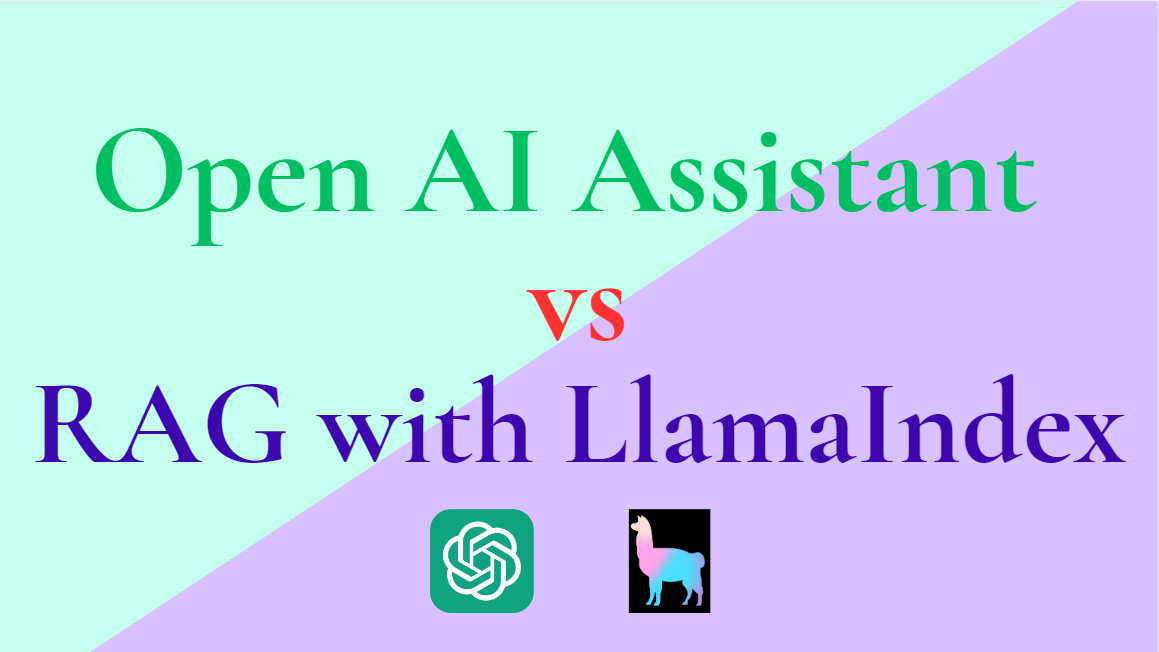 Open AI Assistant

vs

RAG with LlamaIndex